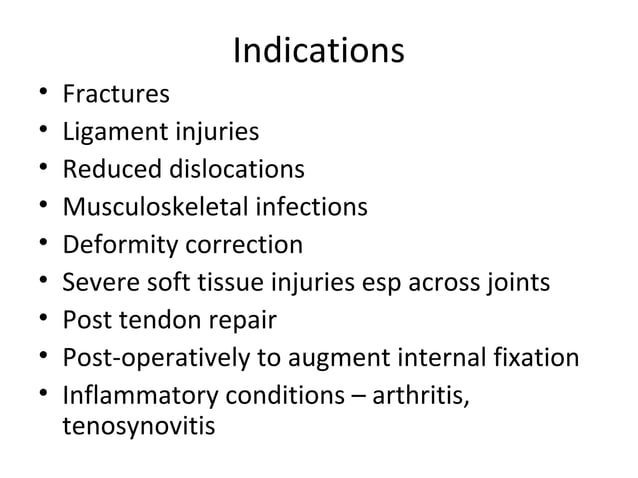 Indications

• Fractures
• Ligament injuries
• Reduced dislocations
• Musculoskeletal infections
• Deformity correction
• Severe soft tissue injuries esp across joints
• Post tendon repair
• Post-operatively to augment internal fixation
• Inflammatory conditions – arthritis, tenosynovitis